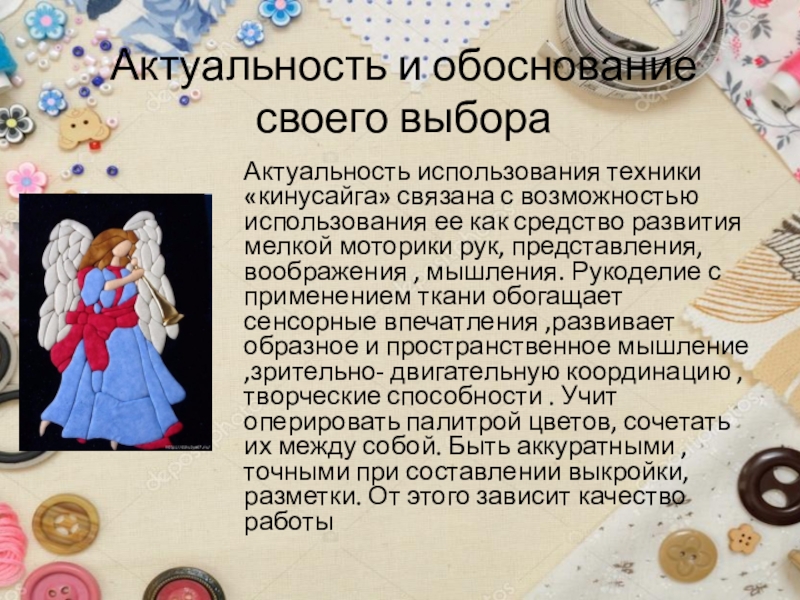 Актуальность и обоснование своего выбора

Актуальность использования техники «кинусайга» связана с возможностью использования ее как средство развития мелкой моторики рук, представления, воображения , мышления. Рукоделие с применением ткани обогащает сенсорные впечатления ,развивает образное и пространственное мышление ,зрительно- двигательную координацию , творческие способности . Учит оперировать палитрой цветов, сочетать их между собой. Быть аккуратными , точными при составлении выкройки, разметки. От этого зависит качество работы